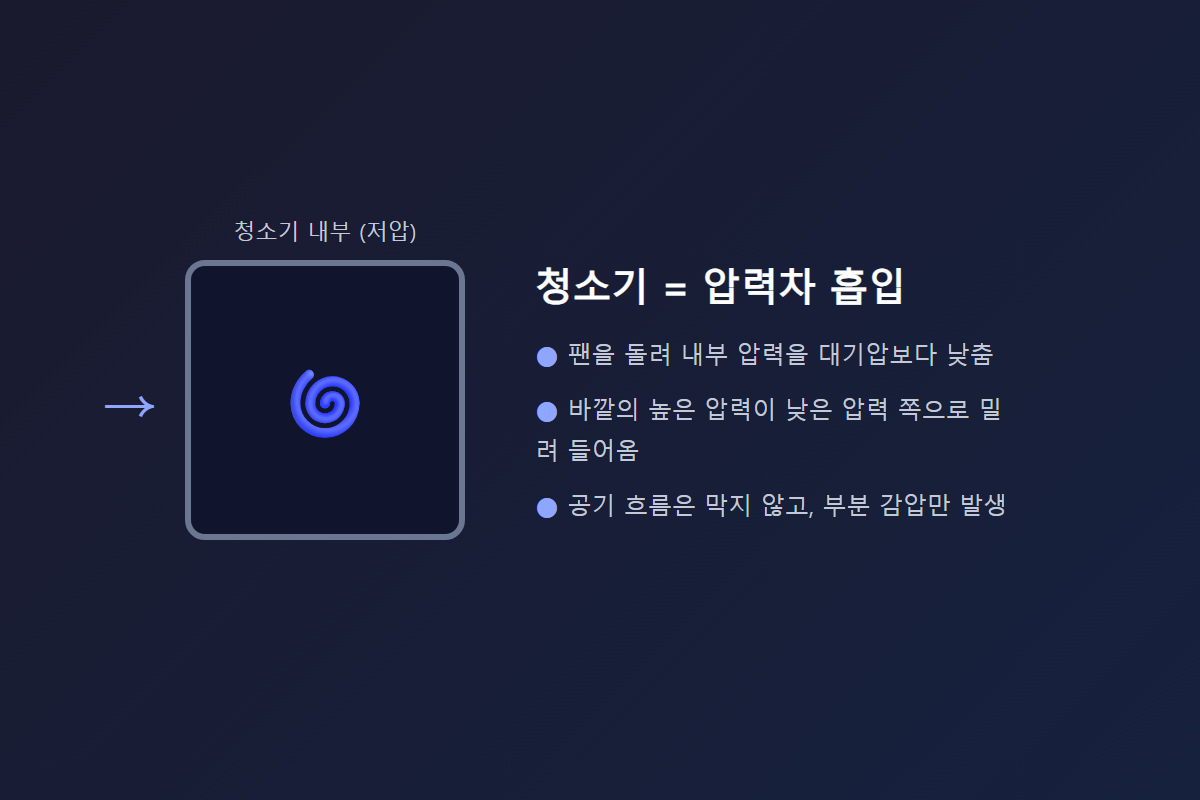 청소기 내부 (저압)

→

청소기 = 압력차 흡입

● 팬을 돌려 내부 압력을 대기압보다 낮춤

● 바깥의 높은 압력이 낮은 압력 쪽으로 밀려 들어옴

● 공기 흐름은 막지 않고, 부분 감압만 발생